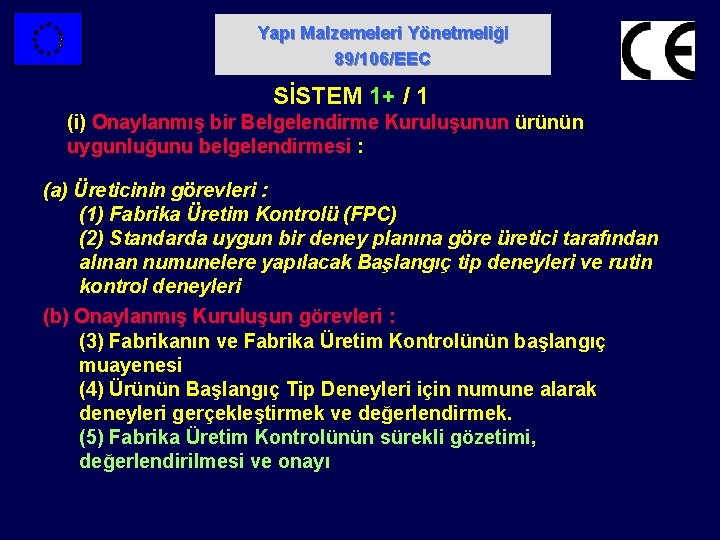 Yapı Malzemeleri Yönetmeliği
89/106/EEC

CE

SİSTEM 1+ / 1

(i) Onaylanmış bir Belgelendirme Kuruluşunun ürünün uygunluğunu belgelendirmesi :

(a) Üreticinin görevleri :
(1) Fabrika Üretim Kontrolü (FPC)
(2) Standarda uygun bir deney planına göre üretici tarafından alınan numunelere yapılacak Başlangıç tip deneyleri ve rutin kontrol deneyleri

(b) Onaylanmış Kuruluşun görevleri :
(3) Fabrikanın ve Fabrika Üretim Kontrolünün başlangıç muayenesi
(4) Ürünün Başlangıç Tip Deneyleri için numune alarak deneyleri gerçekleştirmek ve değerlendirmek.
(5) Fabrika Üretim Kontrolünün sürekli gözetimi, değerlendirilmesi ve onayı